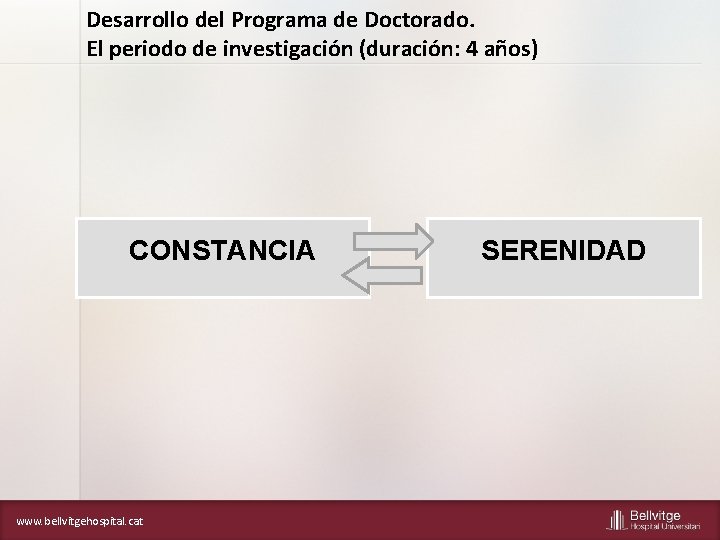 Desarrollo del Programa de Doctorado.
El periodo de investigación (duración: 4 años)

CONSTANCIA

SERENIDAD

www.bellvitgehospital.cat

Bellvitge
Hospital Universitari